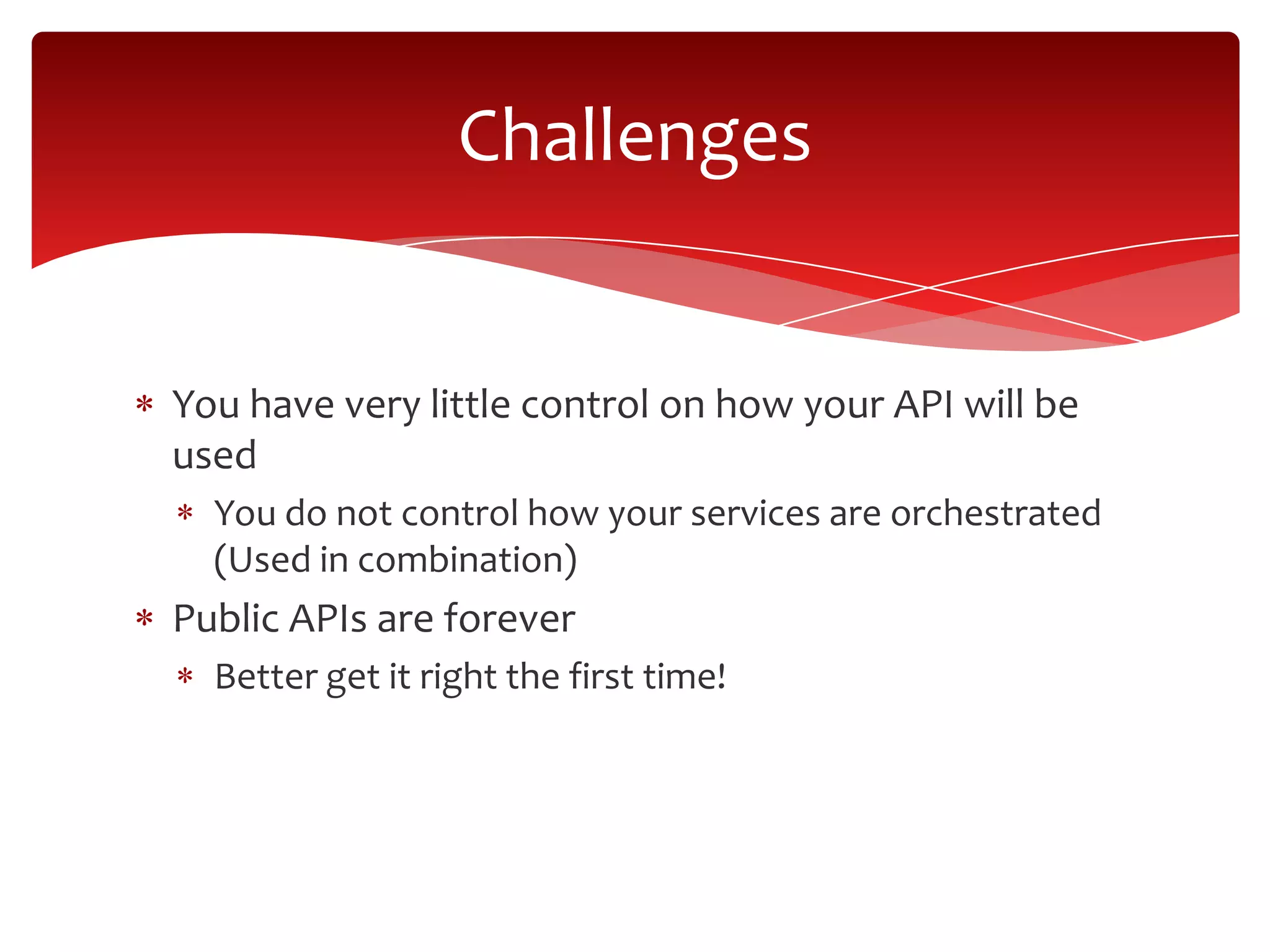 Challenges

* You have very little control on how your API will be used
  * You do not control how your services are orchestrated (Used in combination)
* Public APIs are forever
  * Better get it right the first time!